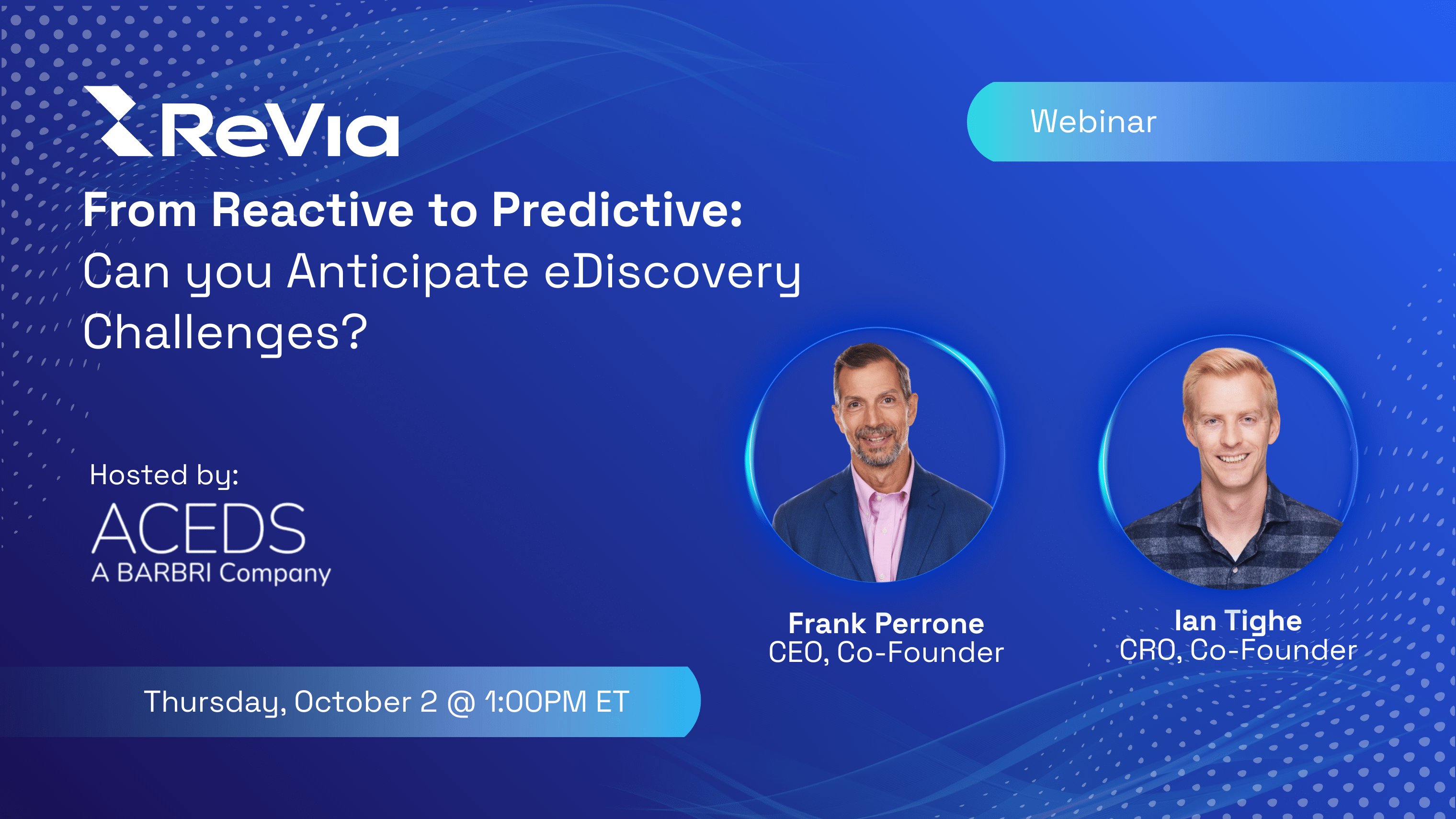 ReVia

Webinar

From Reactive to Predictive:
Can you Anticipate eDiscovery Challenges?

Hosted by:
ACEDS
A BARBRI Company

Frank Perrone
CEO, Co-Founder

Ian Tighe
CRO, Co-Founder

Thursday, October 2 @ 1:00PM ET